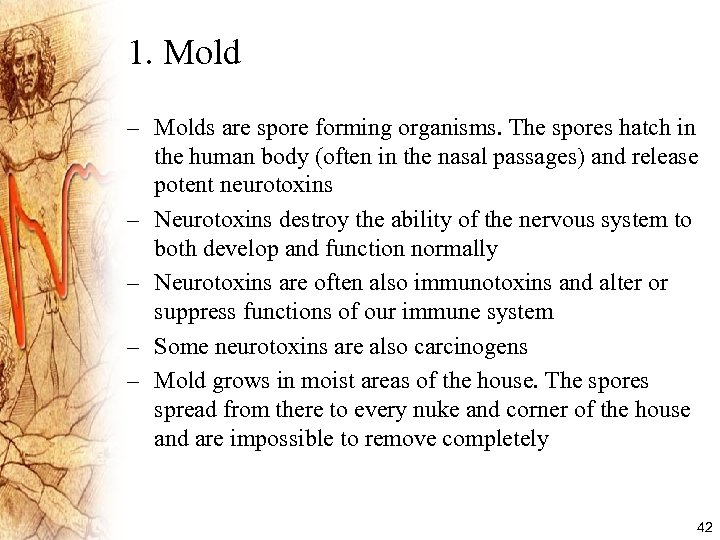 1. Mold

– Molds are spore forming organisms. The spores hatch in the human body (often in the nasal passages) and release potent neurotoxins
– Neurotoxins destroy the ability of the nervous system to both develop and function normally
– Neurotoxins are often also immunotoxins and alter or suppress functions of our immune system
– Some neurotoxins are also carcinogens
– Mold grows in moist areas of the house. The spores spread from there to every nuke and corner of the house and are impossible to remove completely

42